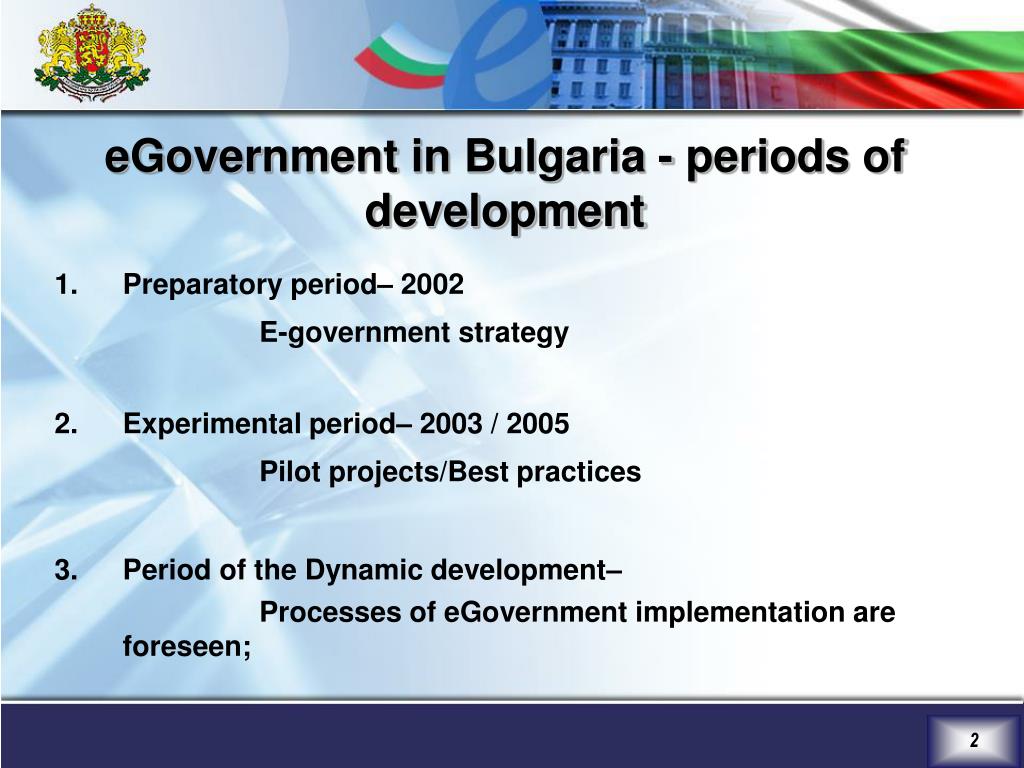 eGovernment in Bulgaria - periods of development

1. Preparatory period– 2002

E-government strategy

2. Experimental period– 2003 / 2005

Pilot projects/Best practices

3. Period of the Dynamic development–

Processes of eGovernment implementation are foreseen;

2